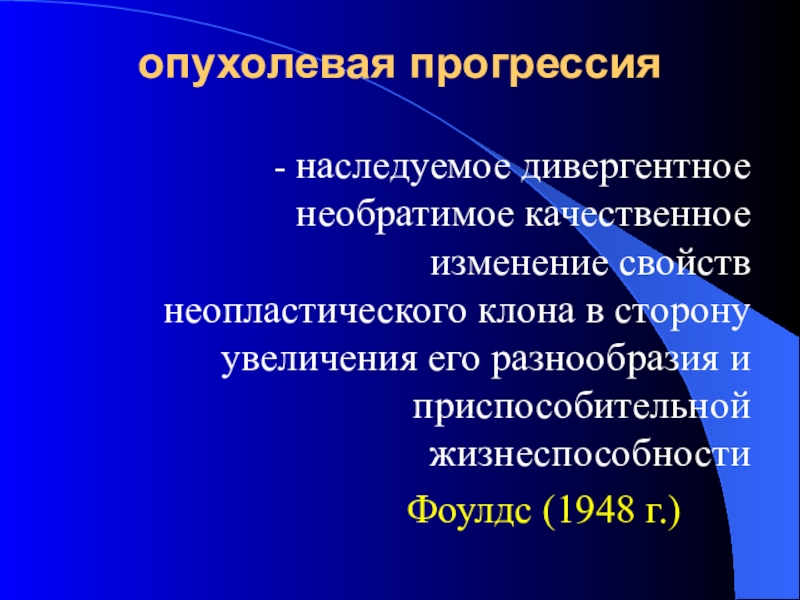 опухолевая прогрессия

- наследуемое дивергентное необратимое качественное изменение свойств неопластического клона в сторону увеличения его разнообразия и приспособительной жизнеспособности

Фоулдс (1948 г.)